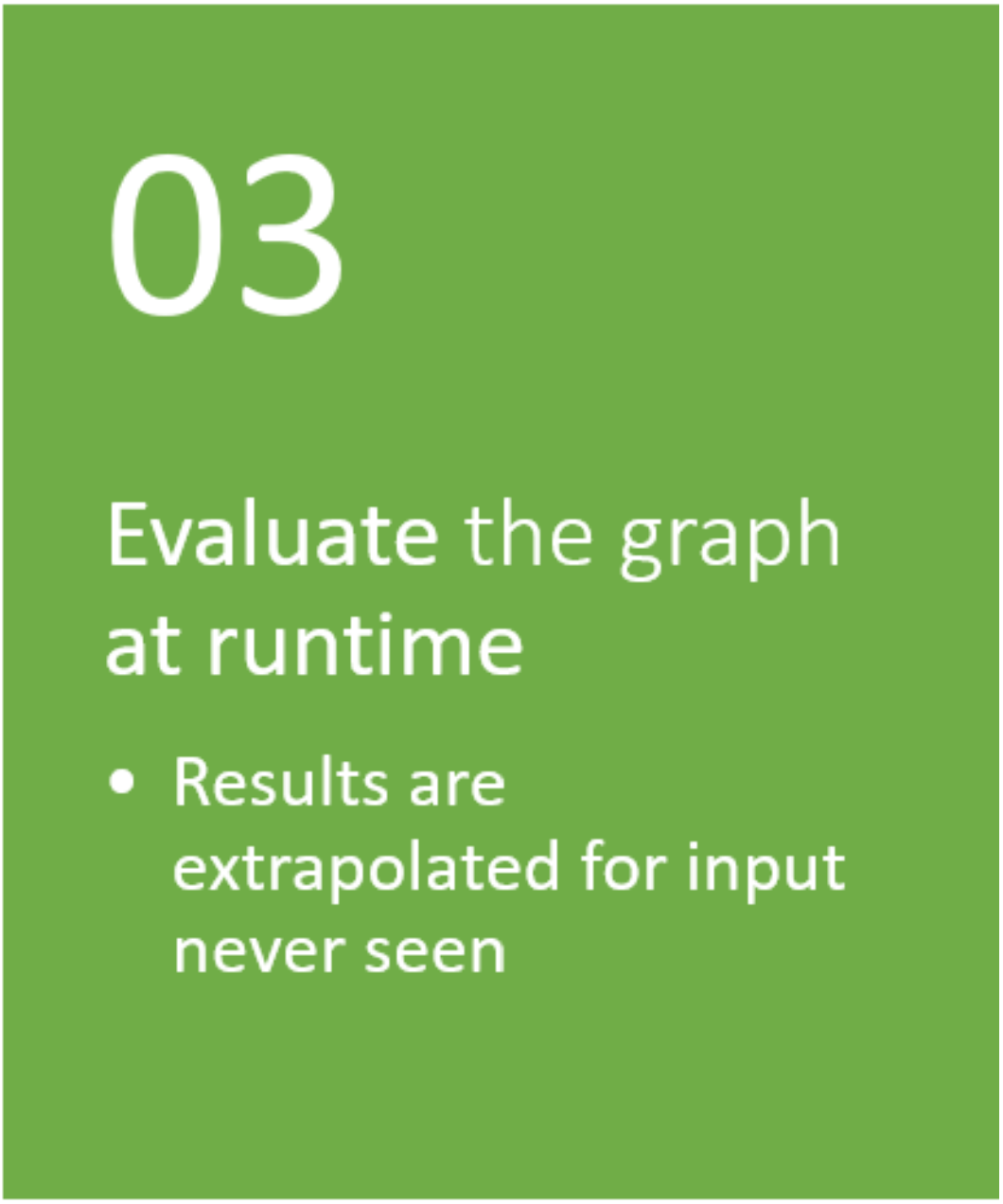 03

Evaluate the graph at runtime

• Results are extrapolated for input never seen